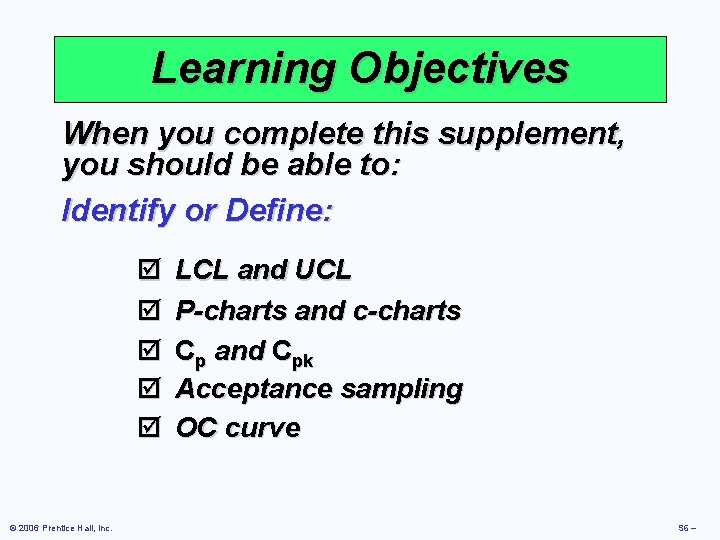 Learning Objectives

When you complete this supplement, you should be able to:

Identify or Define:

☑ LCL and UCL
☑ P-charts and c-charts
☑ $C_p$ and $C_{pk}$
☑ Acceptance sampling
☑ OC curve

© 2006 Prentice Hall, Inc.

S6 –